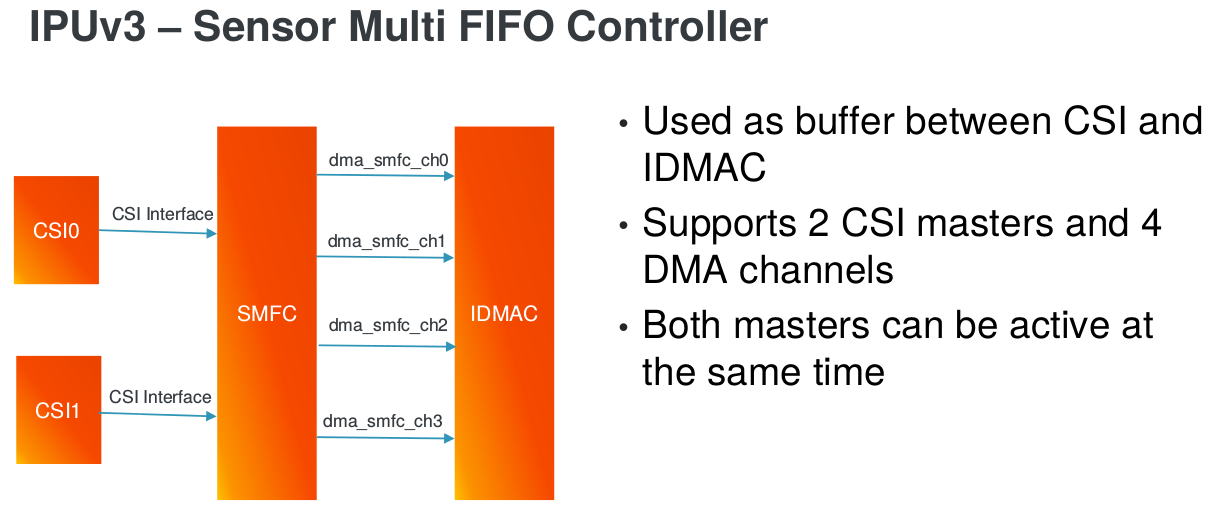 IPUv3 – Sensor Multi FIFO Controller

CSI0

CSI Interface

CSI1

CSI Interface

SMFC

dma_smfc_ch0

dma_smfc_ch1

dma_smfc_ch2

dma_smfc_ch3

IDMAC

• Used as buffer between CSI and IDMAC

• Supports 2 CSI masters and 4 DMA channels

• Both masters can be active at the same time